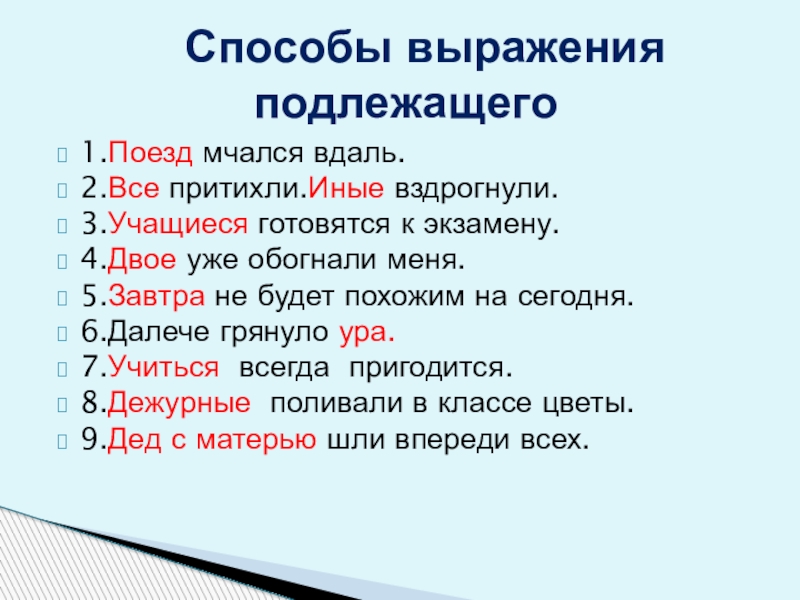 Способы выражения подлежащего

1.Поезд мчался вдаль.
2.Все притихли.Иные вздрогнули.
3.Учащиеся готовятся к экзамену.
4.Двое уже обогнали меня.
5.Завтра не будет похожим на сегодня.
6.Далече грянуло ура.
7.Учиться всегда пригодится.
8.Дежурные поливали в классе цветы.
9.Дед с матерью шли впереди всех.